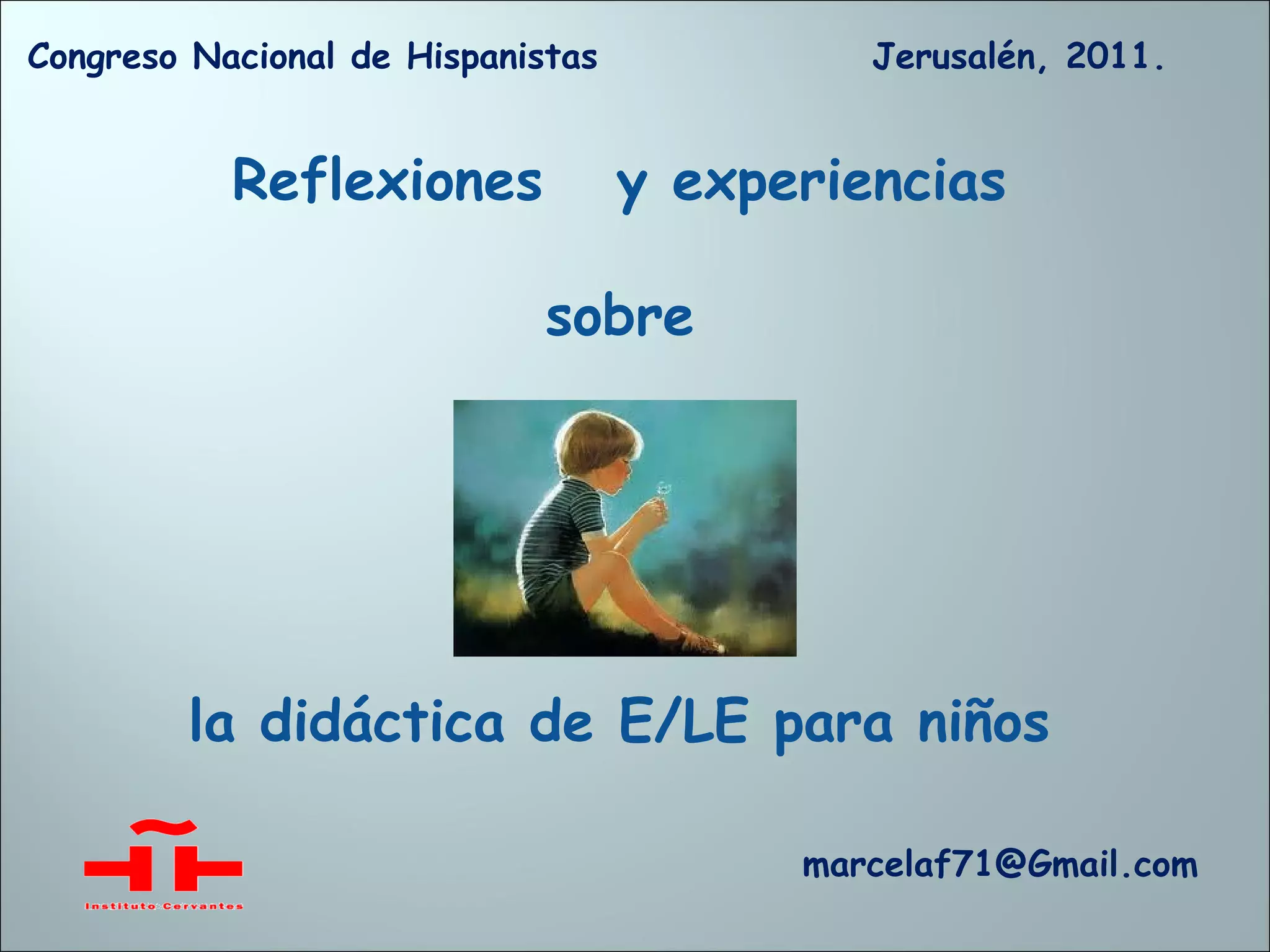 Congreso Nacional de Hispanistas

Jerusalén, 2011.

Reflexiones y experiencias

sobre

la didáctica de E/LE para niños

Instituto Cervantes

marcelaf71@Gmail.com